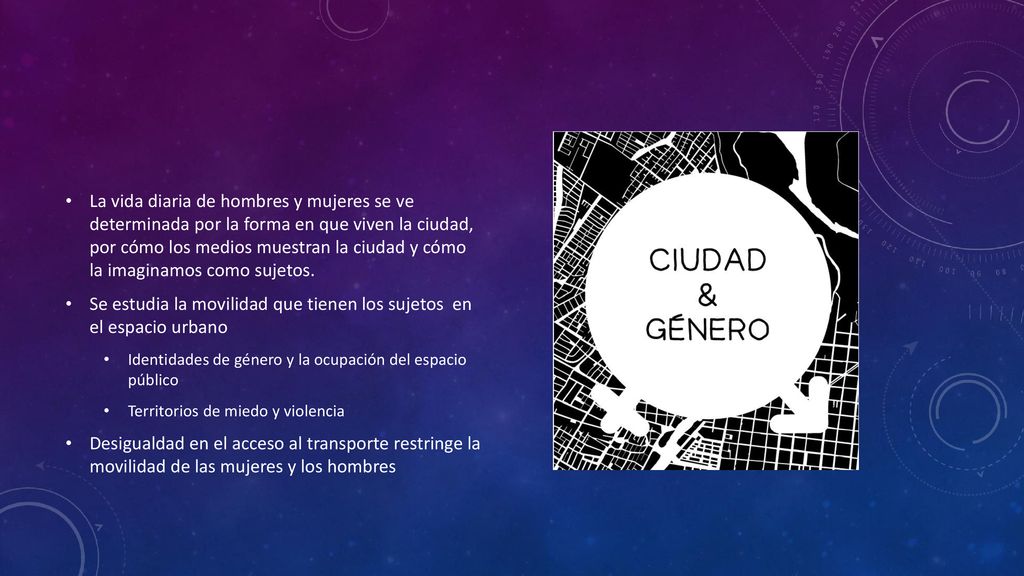 • La vida diaria de hombres y mujeres se ve determinada por la forma en que viven la ciudad, por cómo los medios muestran la ciudad y cómo la imaginamos como sujetos.

• Se estudia la movilidad que tienen los sujetos en el espacio urbano

• Identidades de género y la ocupación del espacio público

• Territorios de miedo y violencia

• Desigualdad en el acceso al transporte restringe la movilidad de las mujeres y los hombres

CIUDAD
&
GÉNERO